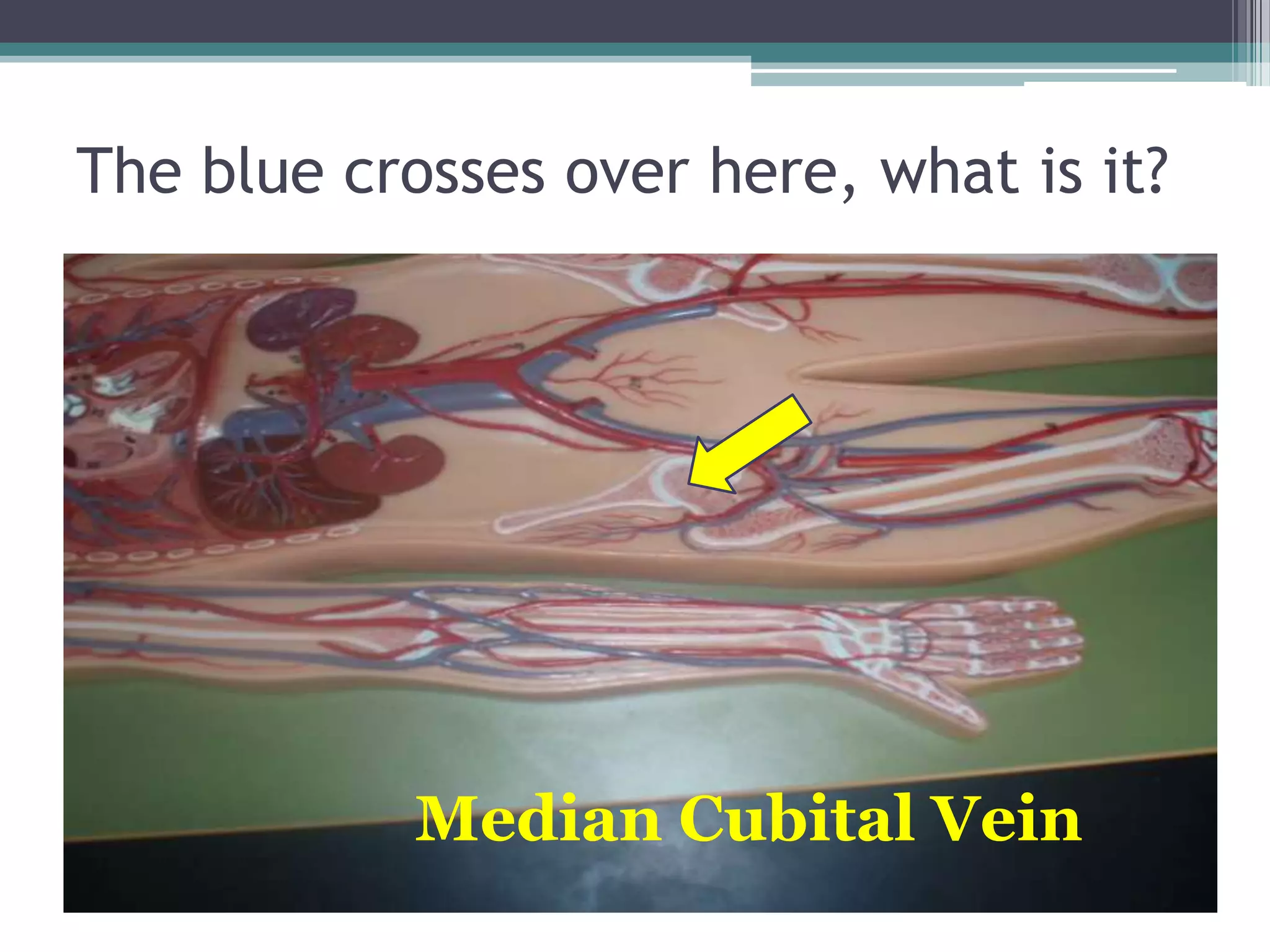 The blue crosses over here, what is it?

Median Cubital Vein